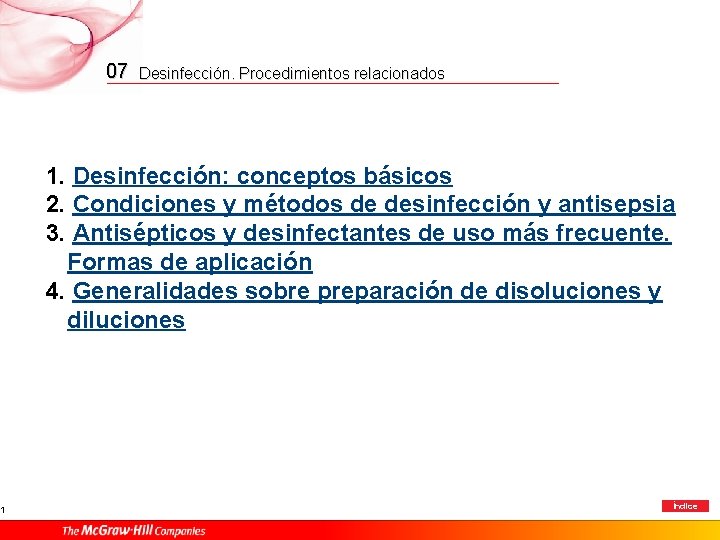 07 Desinfección. Procedimientos relacionados

1. Desinfección: conceptos básicos
2. Condiciones y métodos de desinfección y antisepsia
3. Antisépticos y desinfectantes de uso más frecuente. Formas de aplicación
4. Generalidades sobre preparación de disoluciones y diluciones

1

Índice

The McGraw-Hill Companies